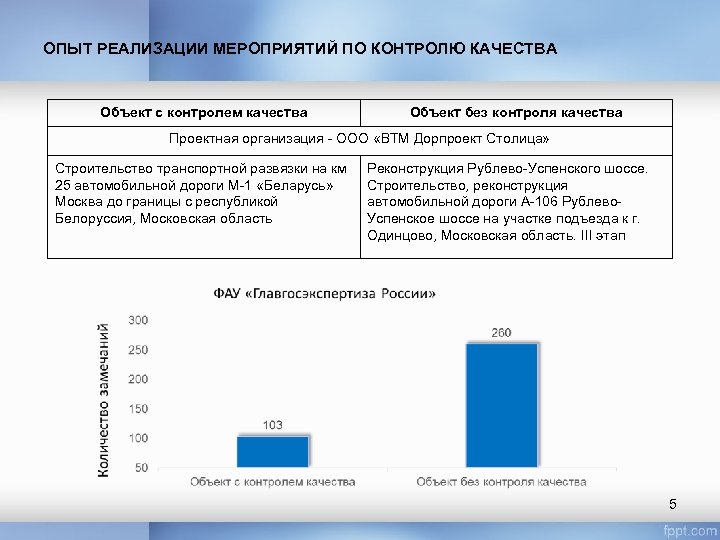 ОПЫТ РЕАЛИЗАЦИИ МЕРОПРИЯТИЙ ПО КОНТРОЛЮ КАЧЕСТВА

| Объект с контролем качества | Объект без контроля качества |
|---|---|
| Проектная организация - ООО «ВТМ Дорпроект Столица» | |
| Строительство транспортной развязки на км 25 автомобильной дороги М-1 «Беларусь» Москва до границы с республикой Белоруссия, Московская область | Реконструкция Рублево-Успенского шоссе. Строительство, реконструкция автомобильной дороги А-106 Рублево-Успенское шоссе на участке подъезда к г. Одинцово, Московская область. III этап |

ФАУ «Главгосэкспертиза России»

Количество замечаний

300
250
200
150
100
50

103
260

Объект с контролем качества
Объект без контроля качества

5

fppt.com